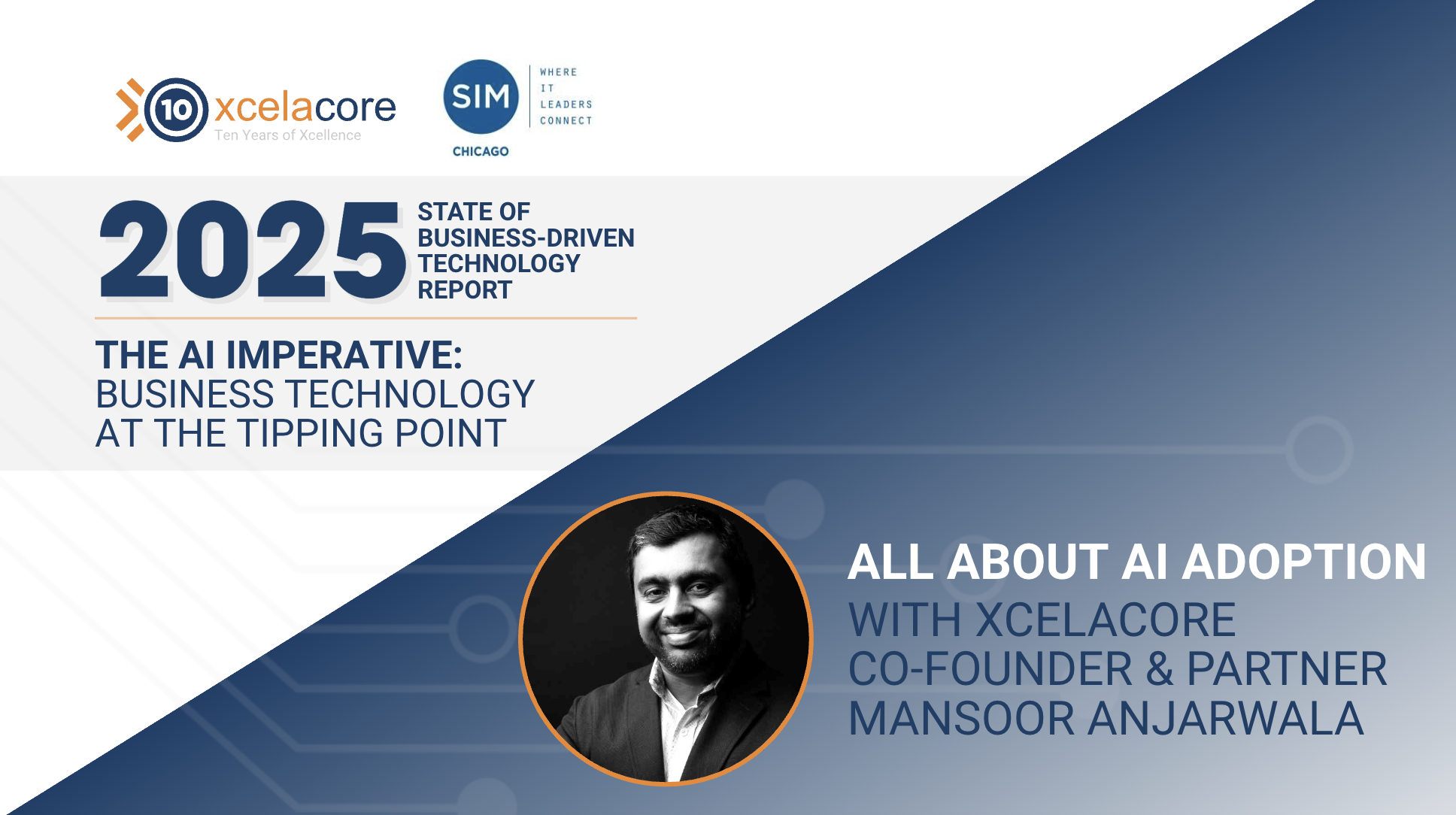 10 xcelacore
Ten Years of Xcellence

SIM
WHERE IT LEADERS CONNECT
CHICAGO

2025 STATE OF BUSINESS-DRIVEN TECHNOLOGY REPORT

THE AI IMPERATIVE:
BUSINESS TECHNOLOGY AT THE TIPPING POINT

ALL ABOUT AI ADOPTION
WITH XCELACORE CO-FOUNDER & PARTNER MANSOOR ANJARWALA